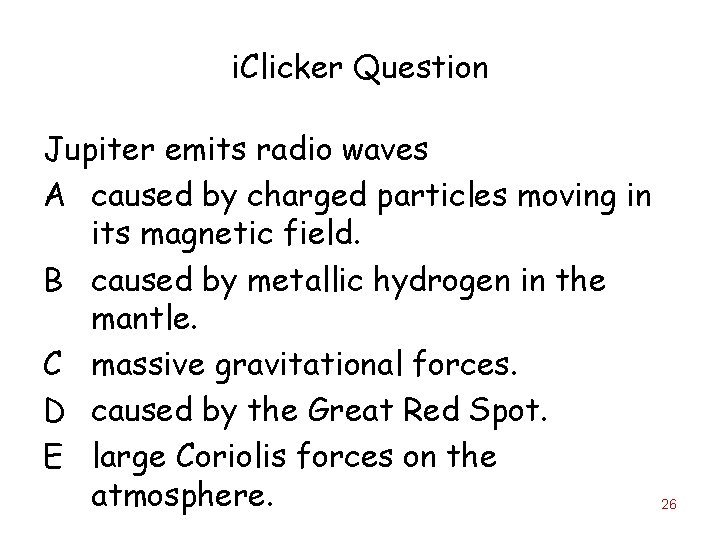 iClicker Question

Jupiter emits radio waves

A caused by charged particles moving in its magnetic field.

B caused by metallic hydrogen in the mantle.

C massive gravitational forces.

D caused by the Great Red Spot.

E large Coriolis forces on the atmosphere.

26